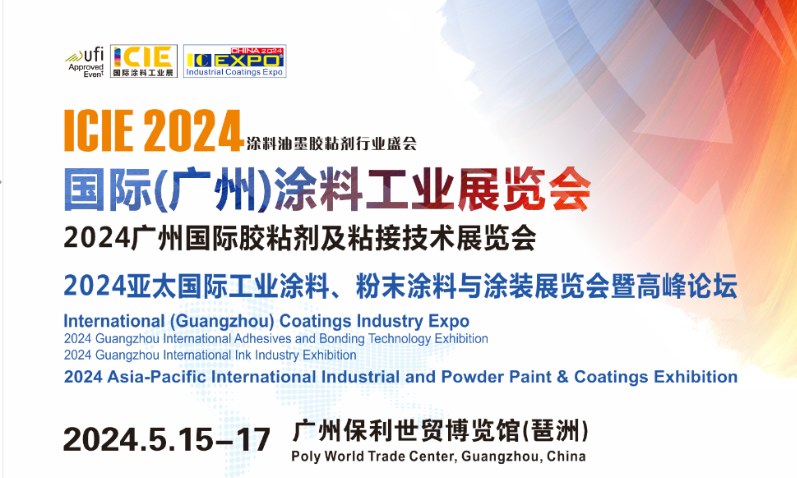 ufi Approved Event
ICIE 国际涂料工业展
CHINA 2024 IC EXPO Industrial Coatings Expo

ICIE 2024 涂料油墨胶粘剂行业盛会

国际(广州)涂料工业展览会

2024广州国际胶粘剂及粘接技术展览会

2024亚太国际工业涂料、粉末涂料与涂装展览会暨高峰论坛

International (Guangzhou) Coatings Industry Expo
2024 Guangzhou International Adhesives and Bonding Technology Exhibition
2024 Guangzhou International Ink Industry Exhibition
2024 Asia-Pacific International Industrial and Powder Paint & Coatings Exhibition

2024.5.15–17 广州保利世贸博览馆(琶洲)
Poly World Trade Center, Guangzhou, China